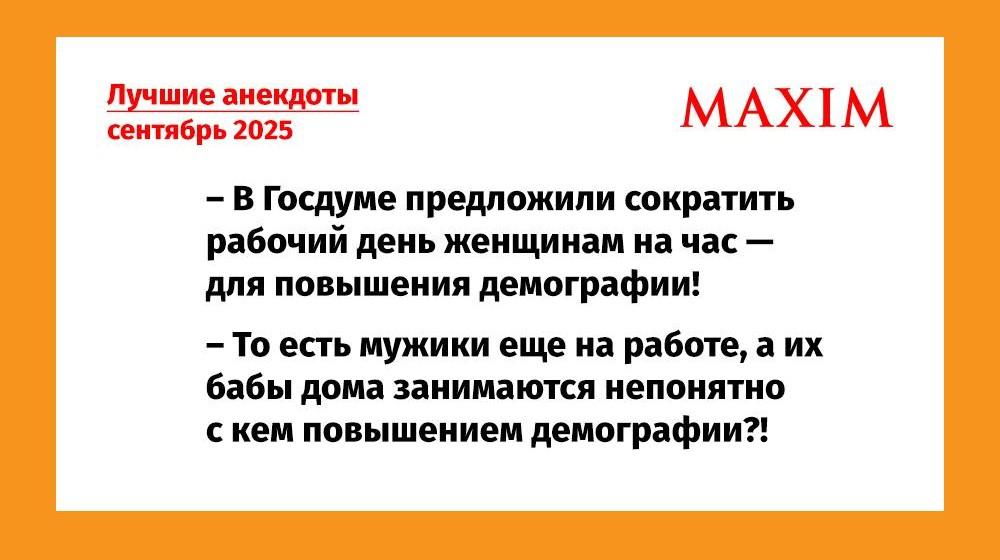 Лучшие анекдоты
сентябрь 2025

MAXIM

– В Госдуме предложили сократить рабочий день женщинам на час — для повышения демографии!

– То есть мужики еще на работе, а их бабы дома занимаются непонятно с кем повышением демографии?!